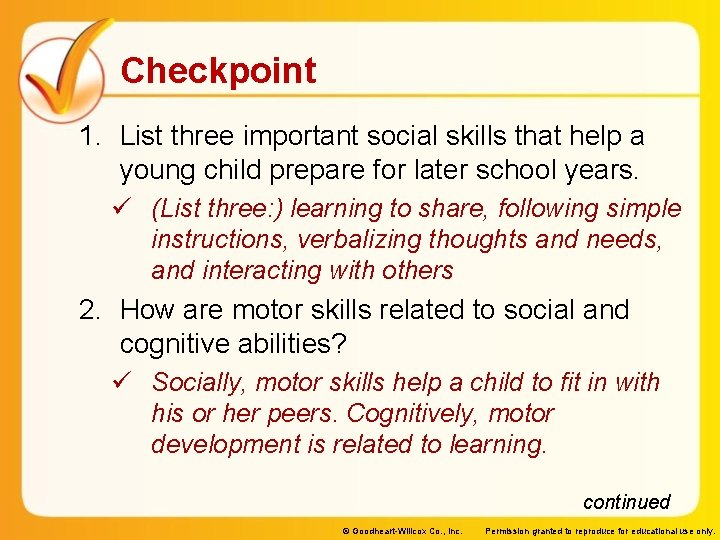 Checkpoint

1. List three important social skills that help a young child prepare for later school years.

✓ (List three:) learning to share, following simple instructions, verbalizing thoughts and needs, and interacting with others

2. How are motor skills related to social and cognitive abilities?

✓ Socially, motor skills help a child to fit in with his or her peers. Cognitively, motor development is related to learning.

continued

© Goodheart-Willcox Co., Inc. Permission granted to reproduce for educational use only.